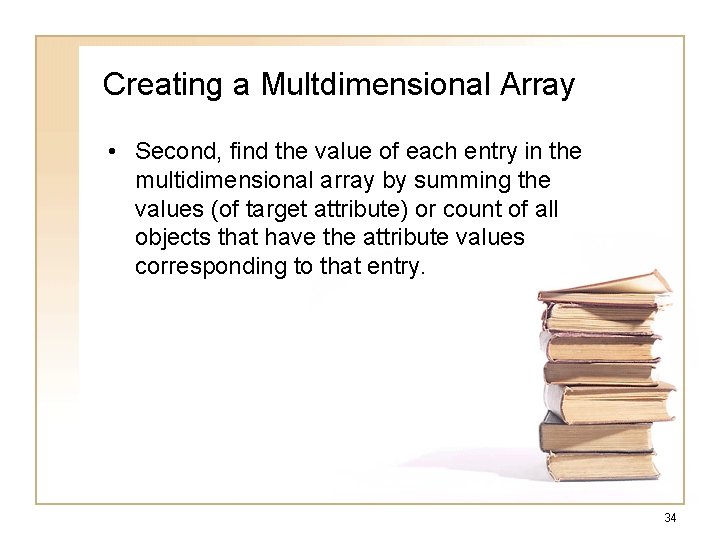 Creating a Multdimensional Array

• Second, find the value of each entry in the multidimensional array by summing the values (of target attribute) or count of all objects that have the attribute values corresponding to that entry.

34